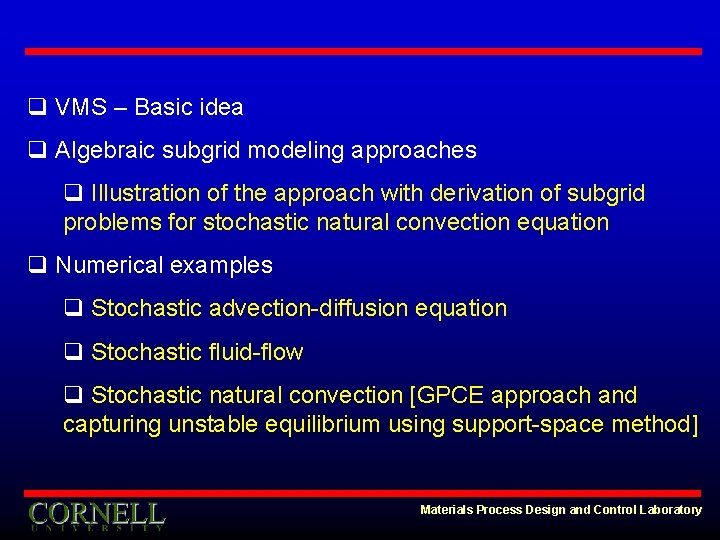 ❑ VMS – Basic idea

❑ Algebraic subgrid modeling approaches

❑ Illustration of the approach with derivation of subgrid problems for stochastic natural convection equation

❑ Numerical examples

❑ Stochastic advection-diffusion equation

❑ Stochastic fluid-flow

❑ Stochastic natural convection [GPCE approach and capturing unstable equilibrium using support-space method]

CORNELL
UNIVERSITY

Materials Process Design and Control Laboratory